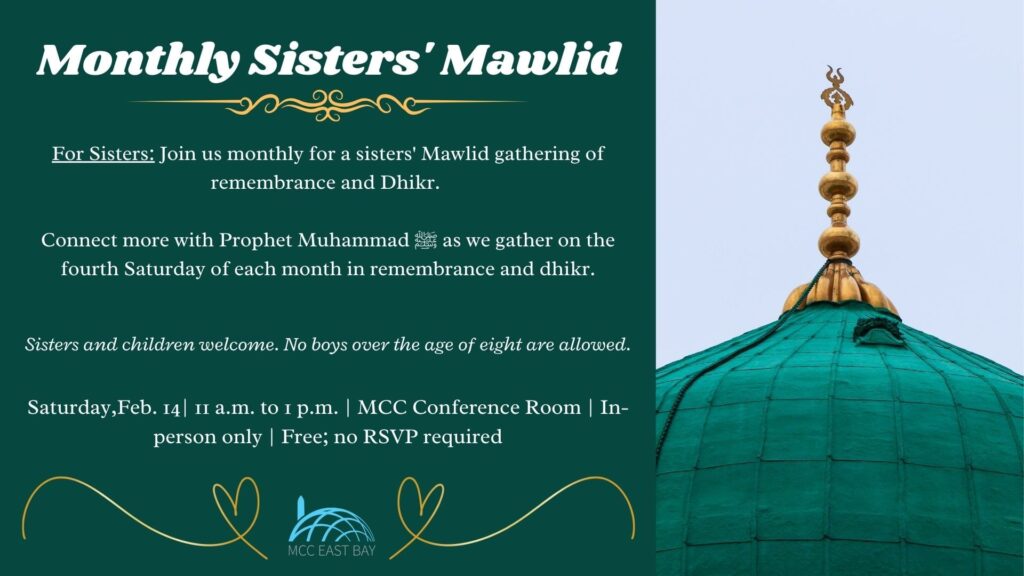 Monthly Sisters' Mawlid

For Sisters: Join us monthly for a sisters' Mawlid gathering of remembrance and Dhikr.

Connect more with Prophet Muhammad ﷺ as we gather on the fourth Saturday of each month in remembrance and dhikr.

Sisters and children welcome. No boys over the age of eight are allowed.

Saturday,Feb. 14| 11 a.m. to 1 p.m. | MCC Conference Room | In-person only | Free; no RSVP required

MCC EAST BAY